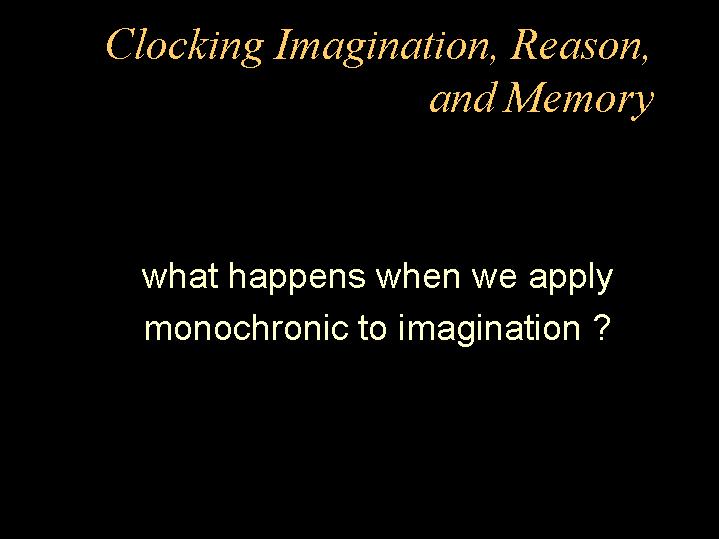 Clocking Imagination, Reason, and Memory

what happens when we apply monochronic to imagination ?